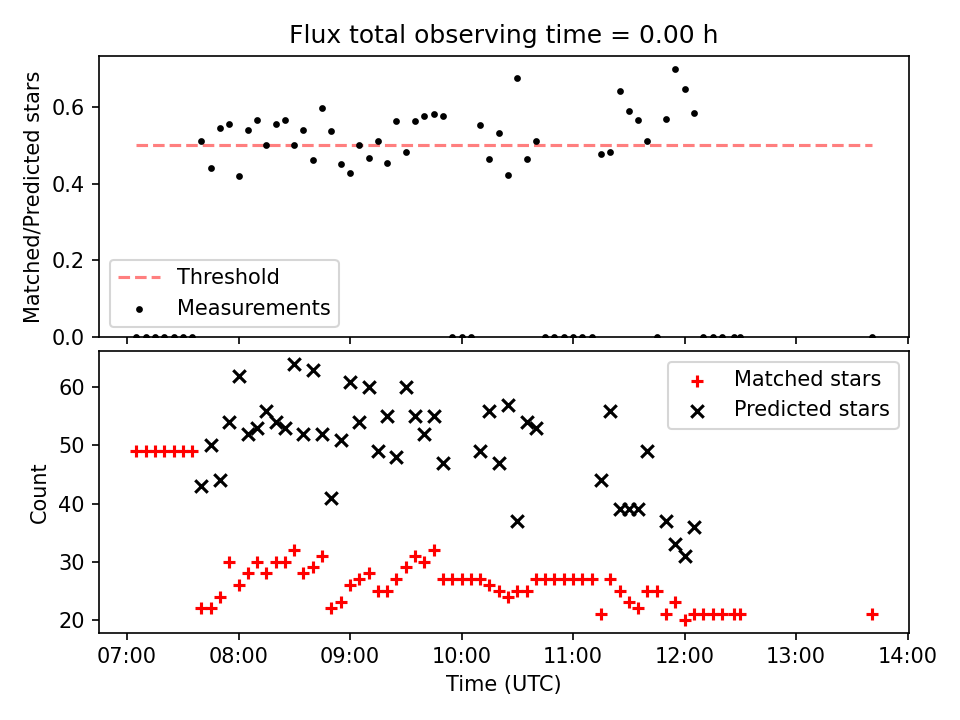 Flux total observing time = 0.00 h

Matched/Predicted stars

0.6
0.4
0.2
0.0

Threshold
Measurements

Count

60
50
40
30
20

Matched stars
Predicted stars

07:00 08:00 09:00 10:00 11:00 12:00 13:00 14:00
Time (UTC)